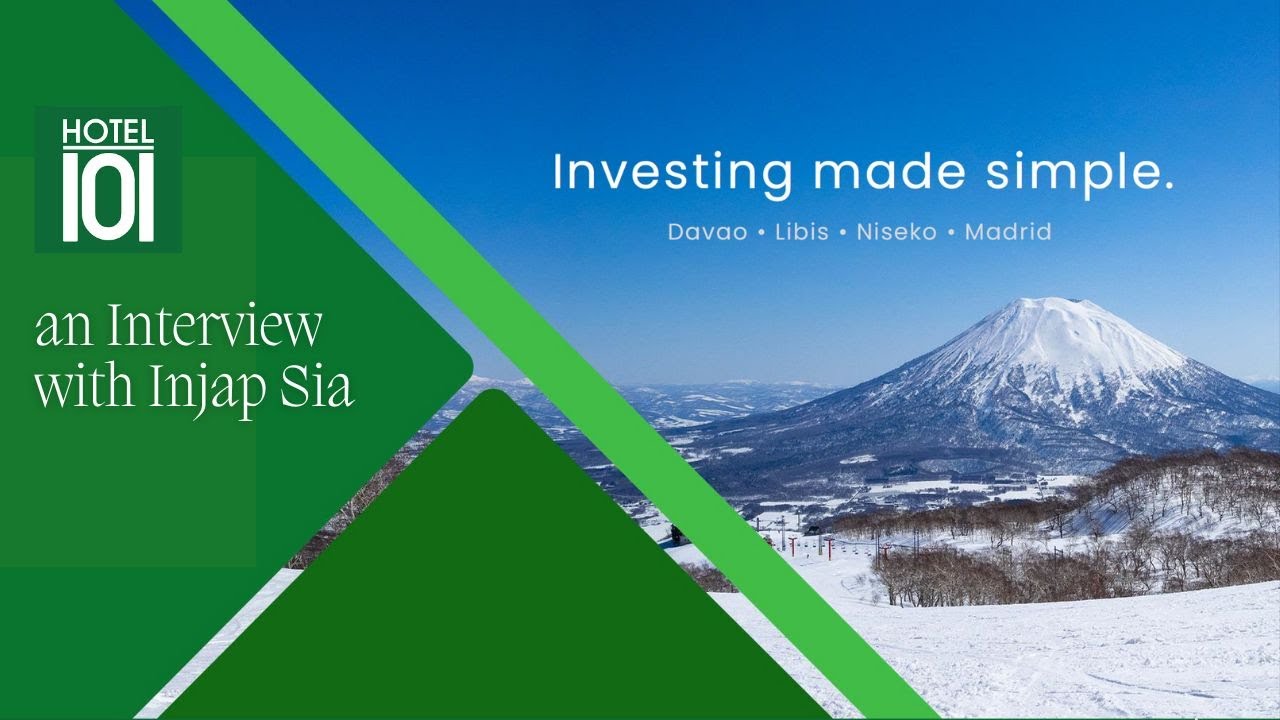 HOTEL
101

an Interview with Injap Sia

Investing made simple.

Davao • Libis • Niseko • Madrid